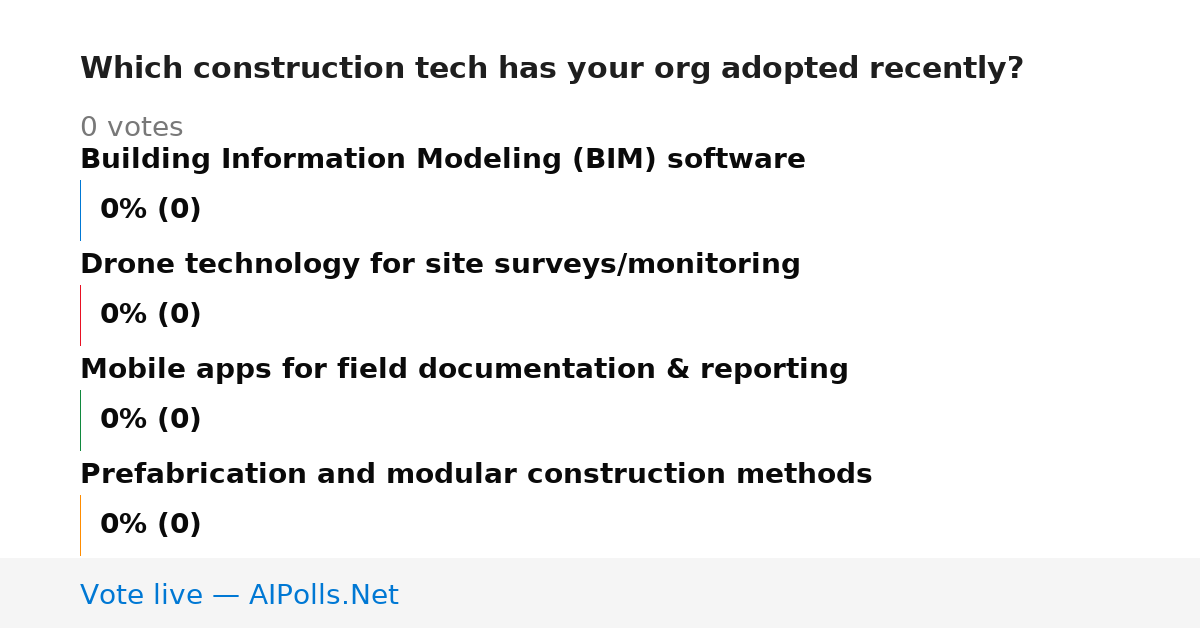 Which construction tech has your org adopted recently?

0 votes

Building Information Modeling (BIM) software

0% (0)

Drone technology for site surveys/monitoring

0% (0)

Mobile apps for field documentation & reporting

0% (0)

Prefabrication and modular construction methods

0% (0)

Vote live — AIPolls.Net